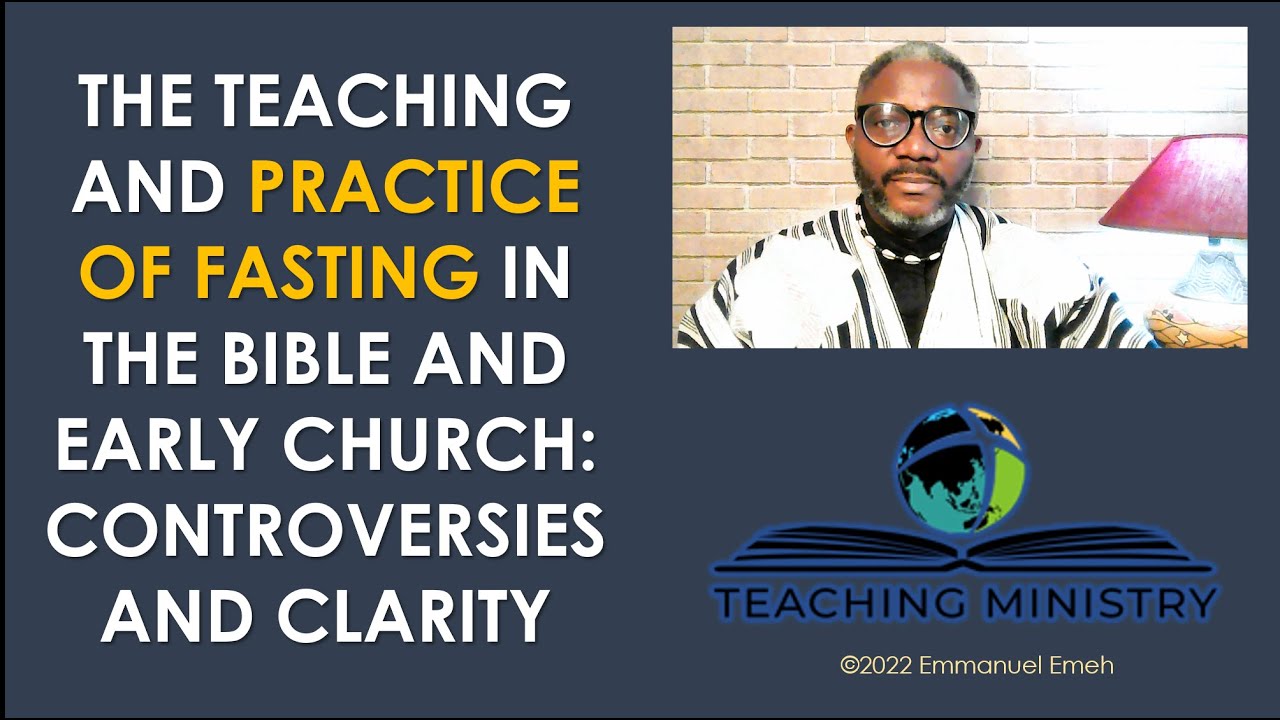 THE TEACHING AND PRACTICE OF FASTING IN THE BIBLE AND EARLY CHURCH: CONTROVERSIES AND CLARITY

TEACHING MINISTRY

©2022 Emmanuel Emeh